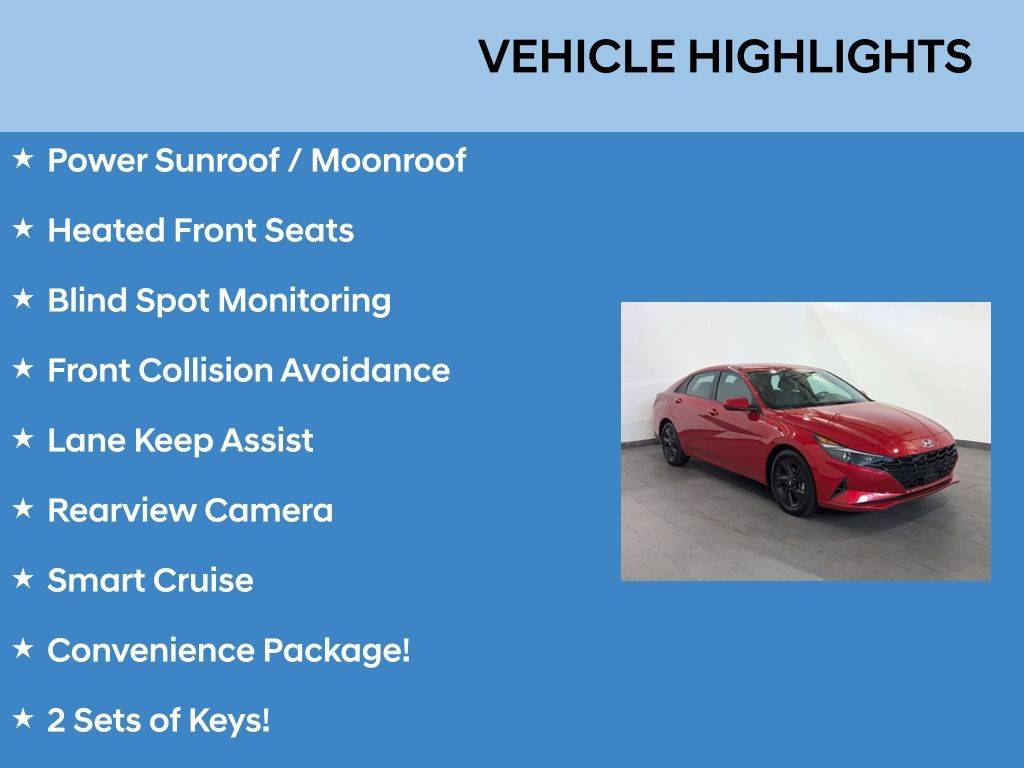 VEHICLE HIGHLIGHTS

★ Power Sunroof / Moonroof

★ Heated Front Seats

★ Blind Spot Monitoring

★ Front Collision Avoidance

★ Lane Keep Assist

★ Rearview Camera

★ Smart Cruise

★ Convenience Package!

★ 2 Sets of Keys!